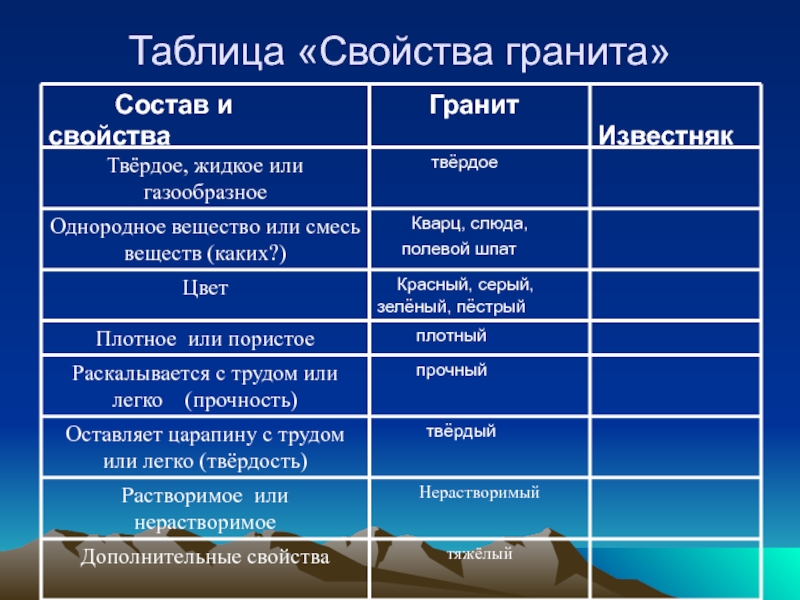 Таблица «Свойства гранита»

| Состав и свойства | Гранит | Известняк |
|---|---|---|
| Твёрдое, жидкое или газообразное | твёрдое | |
| Однородное вещество или смесь веществ (каких?) | Кварц, слюда, полевой шпат | |
| Цвет | Красный, серый, зелёный, пёстрый | |
| Плотное или пористое | плотный | |
| Раскалывается с трудом или легко (прочность) | прочный | |
| Оставляет царапину с трудом или легко (твёрдость) | твёрдый | |
| Растворимое или нерастворимое | Нерастворимый | |
| Дополнительные свойства | тяжёлый | |